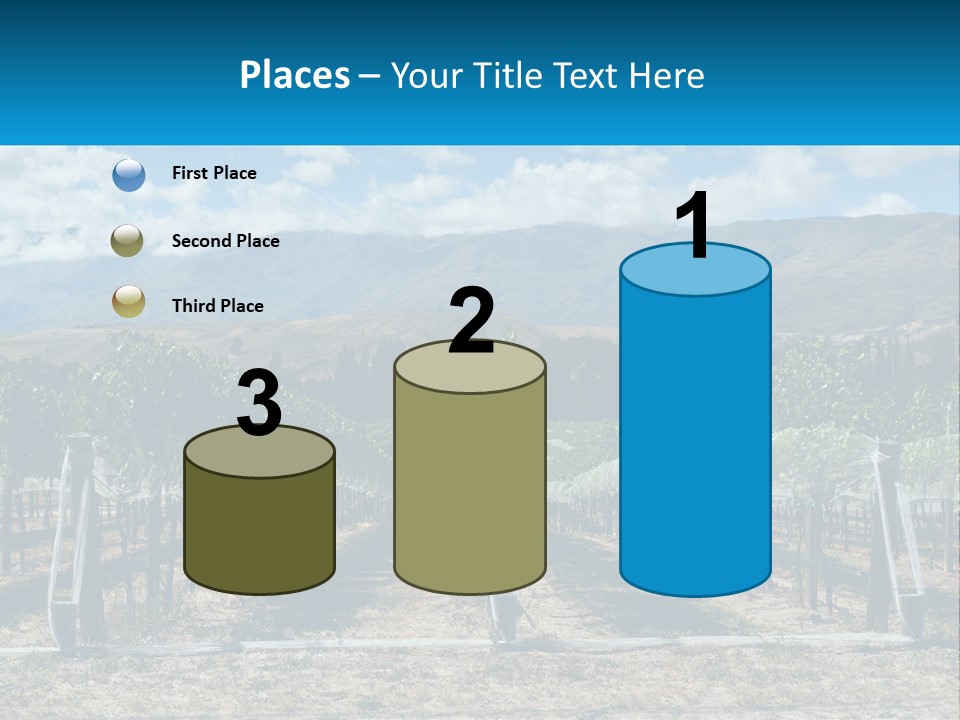 Places – Your Title Text Here

First Place

Second Place

Third Place

3

2

1